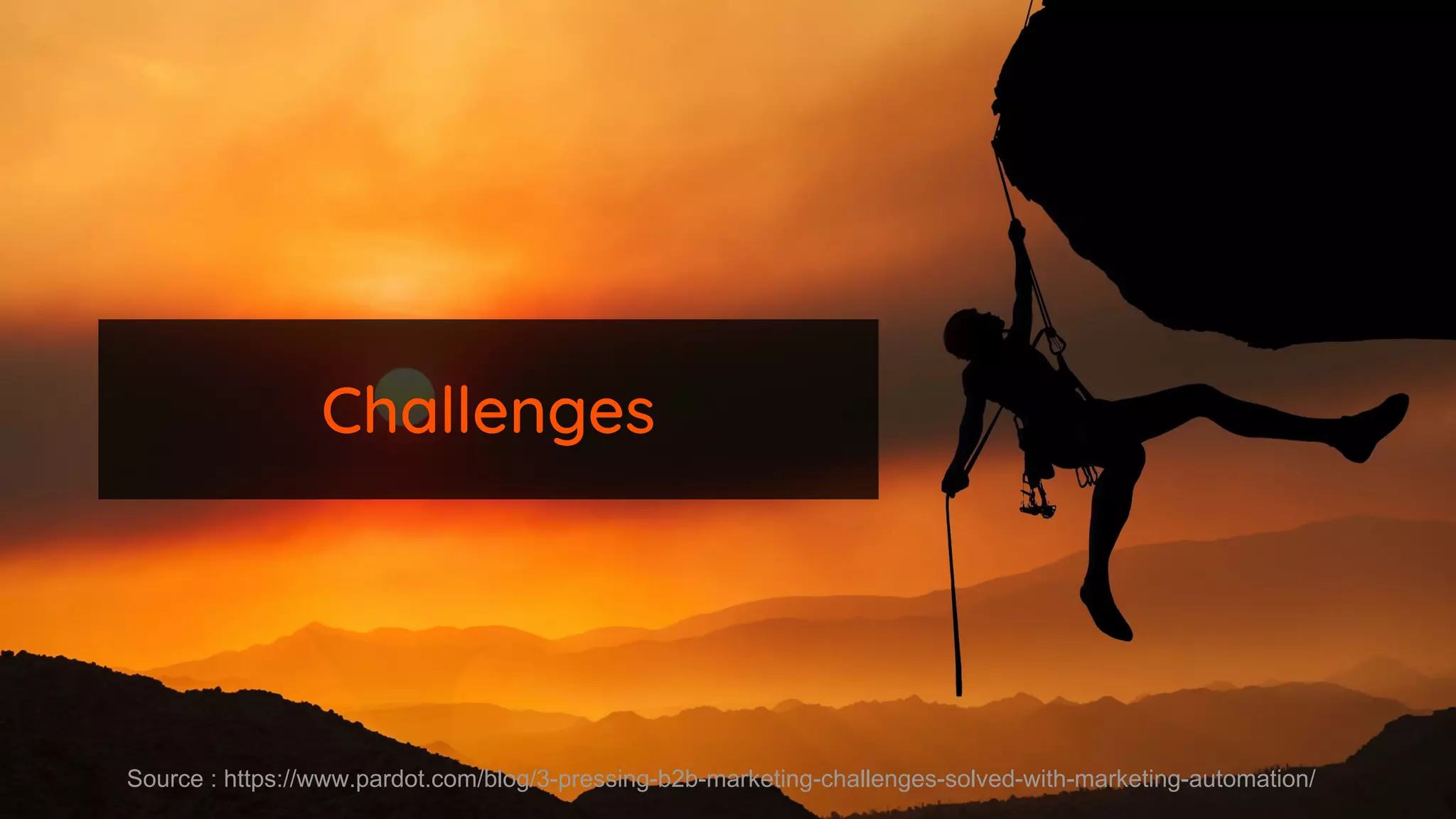 Challenges

Source : https://www.pardot.com/blog/3-pressing-b2b-marketing-challenges-solved-with-marketing-automation/